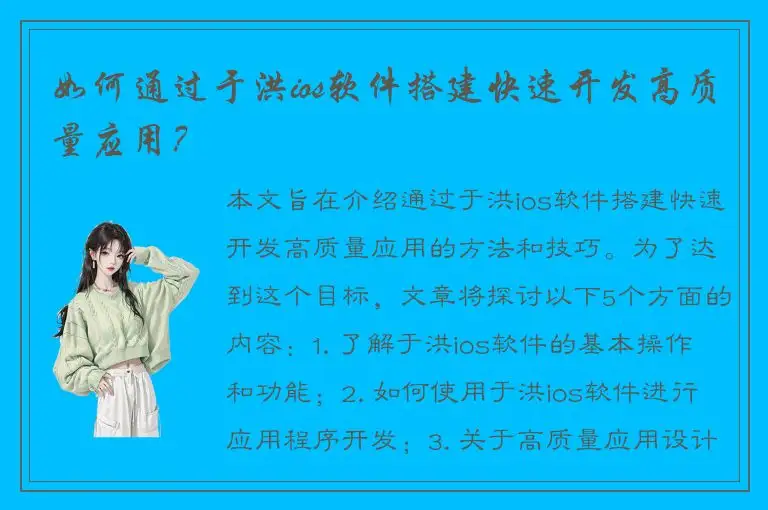 如何通过于洪ios软件搭建快速开发高质量应用？

本文旨在介绍通过于洪ios软件搭建快速开发高质量应用的方法和技巧。为了达到这个目标，文章将探讨以下5个方面的内容：1. 了解于洪ios软件的基本操作和功能；2. 如何使用于洪ios软件进行应用程序开发；3. 关于高质量应用设计